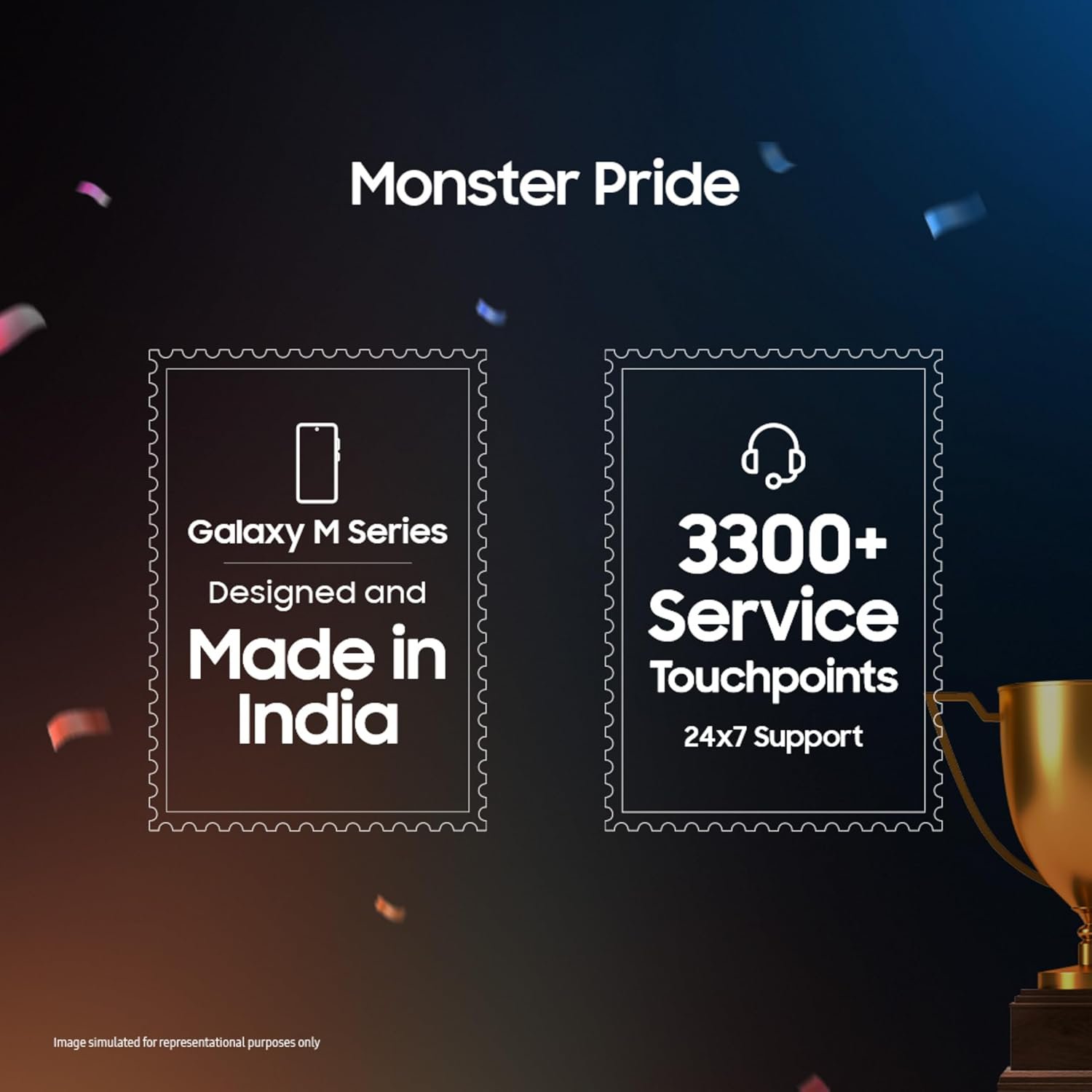 Monster Pride

Galaxy M Series

Designed and

Made in India

3300+ Service Touchpoints

24x7 Support

Image simulated for representational purposes only